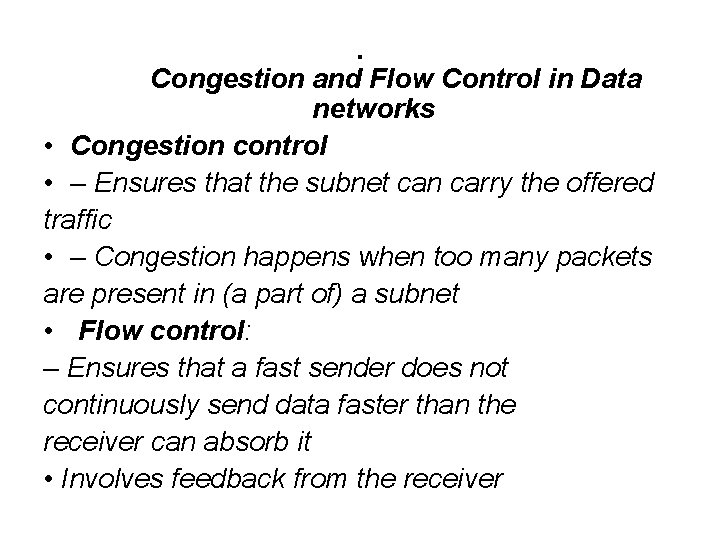 .
Congestion and Flow Control in Data networks

• Congestion control

• – Ensures that the subnet can carry the offered traffic

• – Congestion happens when too many packets are present in (a part of) a subnet

• Flow control:

– Ensures that a fast sender does not continuously send data faster than the receiver can absorb it

• Involves feedback from the receiver